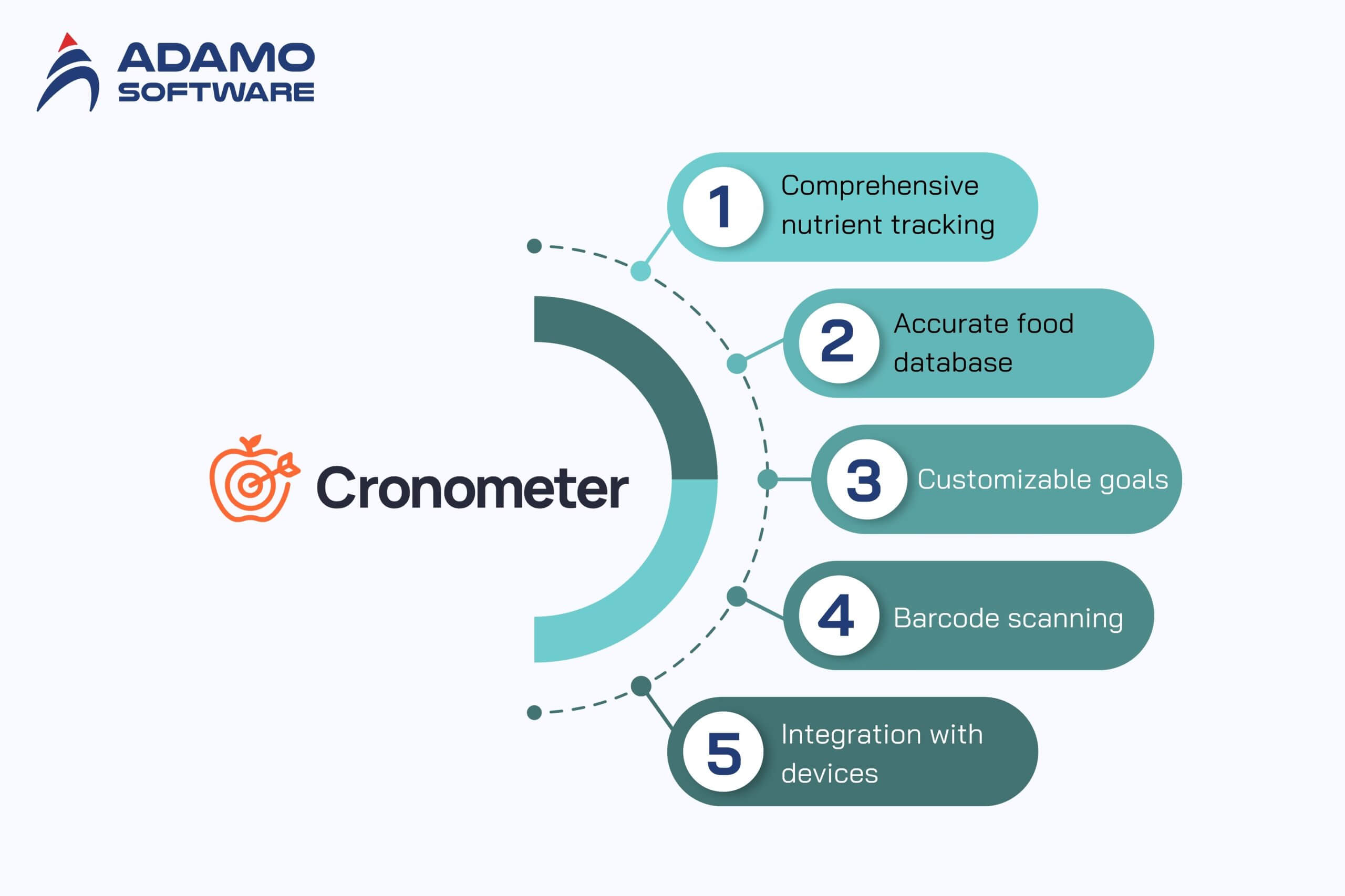 ADAMO
SOFTWARE

Cronometer

1 Comprehensive nutrient tracking

2 Accurate food database

3 Customizable goals

4 Barcode scanning

5 Integration with devices